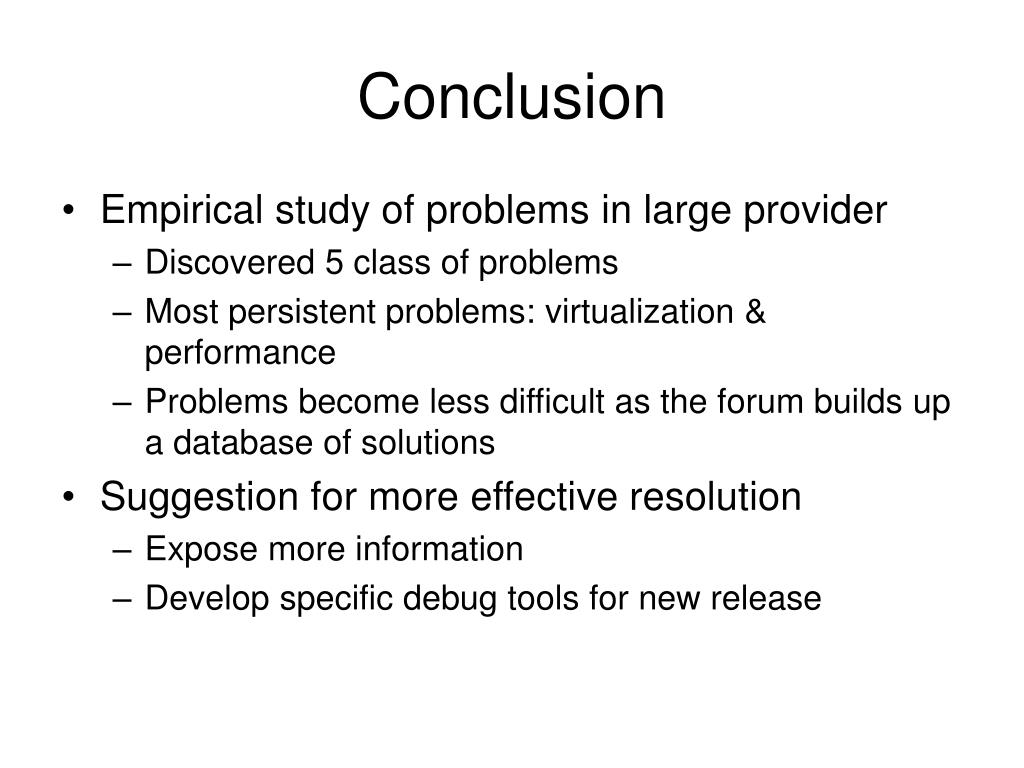 Conclusion

• Empirical study of problems in large provider
– Discovered 5 class of problems
– Most persistent problems: virtualization & performance
– Problems become less difficult as the forum builds up a database of solutions
• Suggestion for more effective resolution
– Expose more information
– Develop specific debug tools for new release